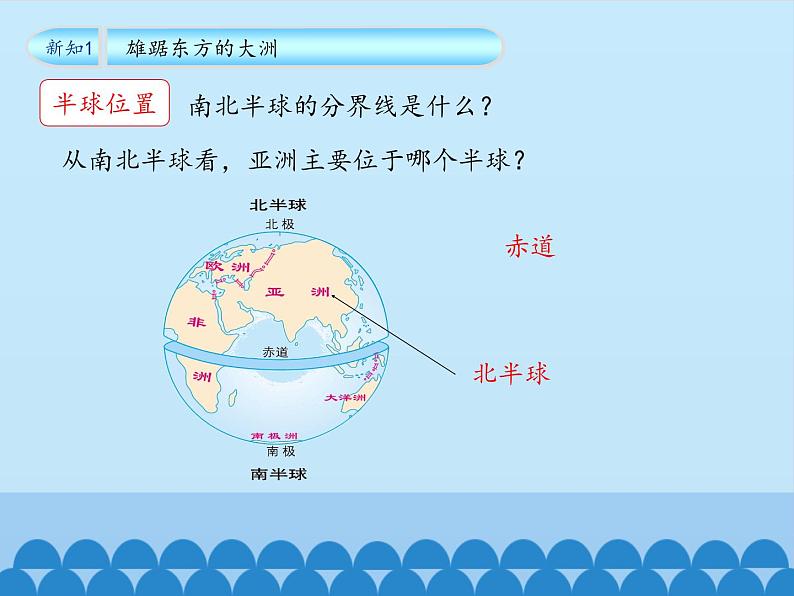 新知1 雄踞东方的大洲

半球位置 南北半球的分界线是什么？

从南北半球看，亚洲主要位于哪个半球？

北半球
北极
欧洲
亚洲
非
赤道
洲
大洋洲
南极洲
南极
南半球

赤道

北半球